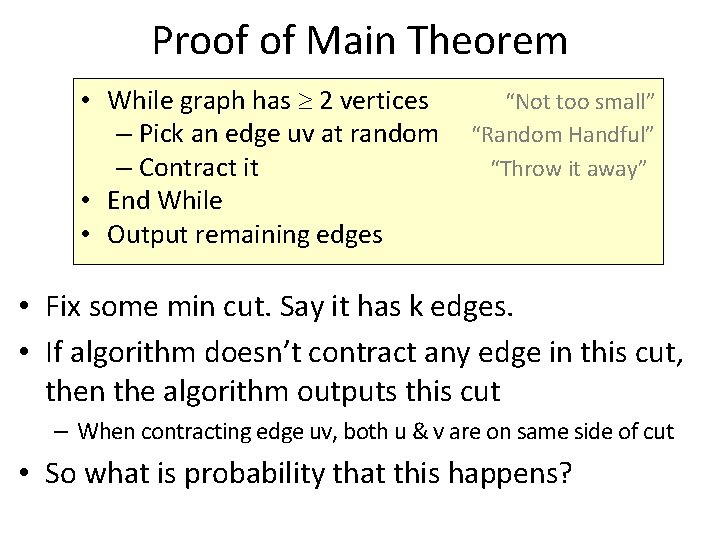 Proof of Main Theorem

• While graph has $\geq$ 2 vertices "Not too small"
– Pick an edge uv at random "Random Handful"
– Contract it "Throw it away"
• End While
• Output remaining edges

• Fix some min cut. Say it has k edges.
• If algorithm doesn't contract any edge in this cut, then the algorithm outputs this cut
– When contracting edge uv, both u & v are on same side of cut
• So what is probability that this happens?